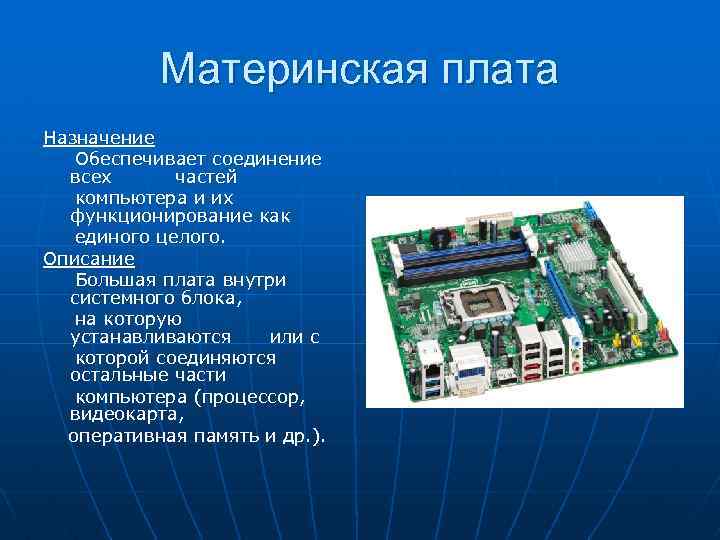 Материнская плата

Назначение

Обеспечивает соединение всех частей компьютера и их функционирование как единого целого.

Описание

Большая плата внутри системного блока, на которую устанавливаются или с которой соединяются остальные части компьютера (процессор, видеокарта, оперативная память и др.).